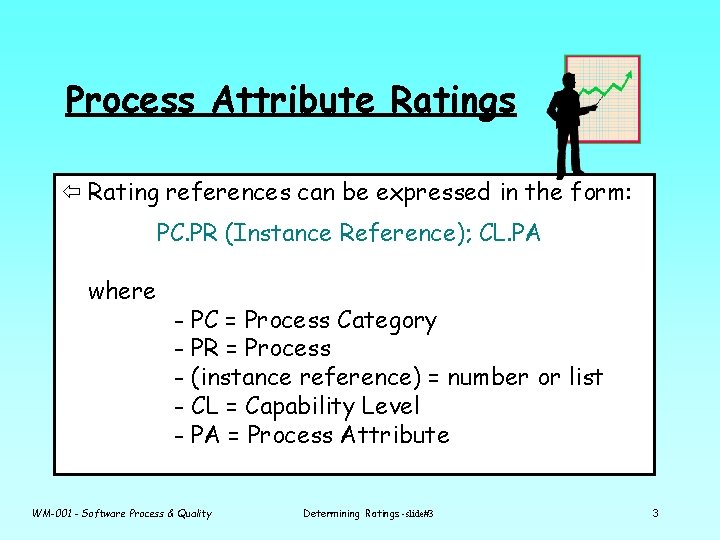 Process Attribute Ratings

⇦ Rating references can be expressed in the form:

PC.PR (Instance Reference); CL.PA

where
- PC = Process Category
- PR = Process
- (instance reference) = number or list
- CL = Capability Level
- PA = Process Attribute

WM-001 - Software Process & Quality

Determining Ratings - slide#3

3